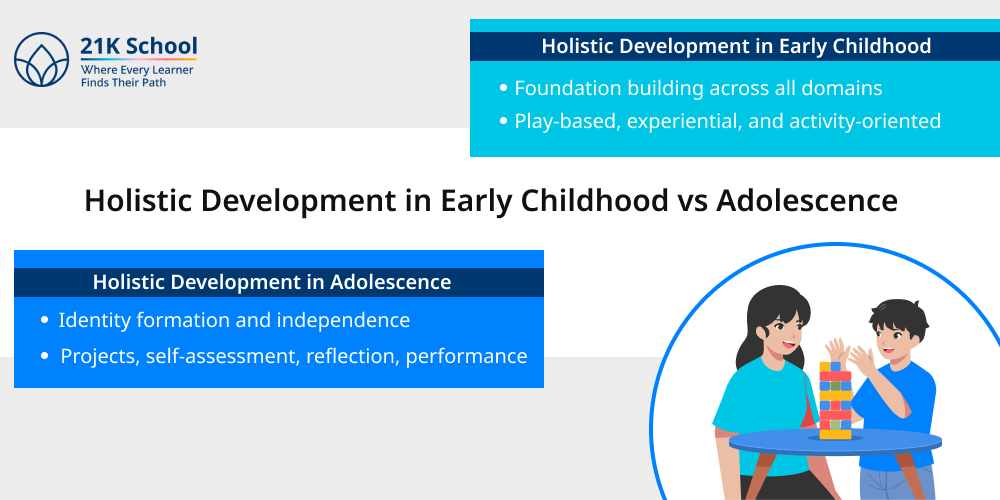 21K School
Where Every Learner Finds Their Path

Holistic Development in Early Childhood
• Foundation building across all domains
• Play-based, experiential, and activity-oriented

Holistic Development in Early Childhood vs Adolescence

Holistic Development in Adolescence
• Identity formation and independence
• Projects, self-assessment, reflection, performance